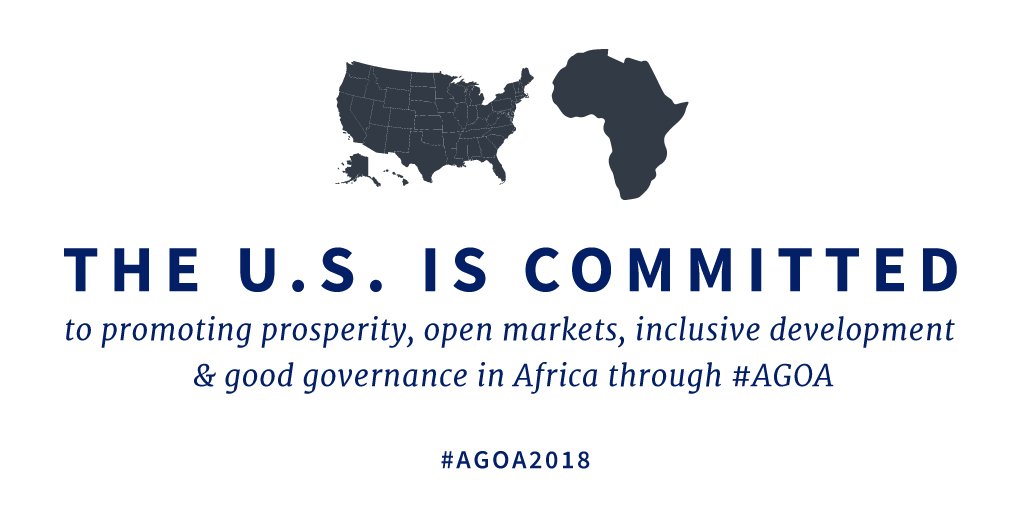 THE U.S. IS COMMITTED

to promoting prosperity, open markets, inclusive development & good governance in Africa through #AGOA

#AGOA2018